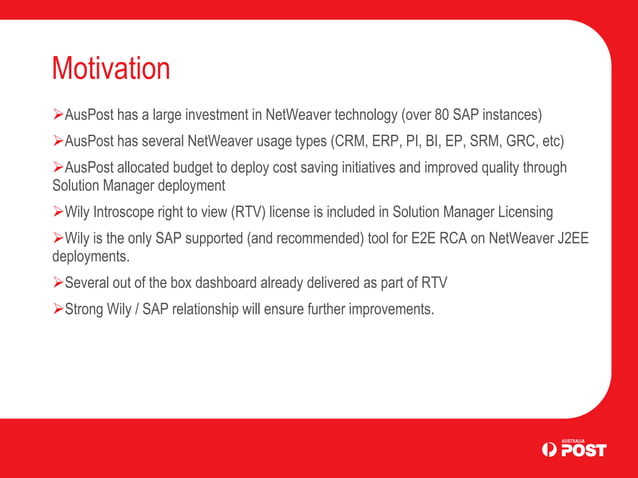 Motivation

➢AusPost has a large investment in NetWeaver technology (over 80 SAP instances)

➢AusPost has several NetWeaver usage types (CRM, ERP, PI, BI, EP, SRM, GRC, etc)

➢AusPost allocated budget to deploy cost saving initiatives and improved quality through Solution Manager deployment

➢Wily Introscope right to view (RTV) license is included in Solution Manager Licensing

➢Wily is the only SAP supported (and recommended) tool for E2E RCA on NetWeaver J2EE deployments.

➢Several out of the box dashboard already delivered as part of RTV

➢Strong Wily / SAP relationship will ensure further improvements.

AUSTRALIA POST